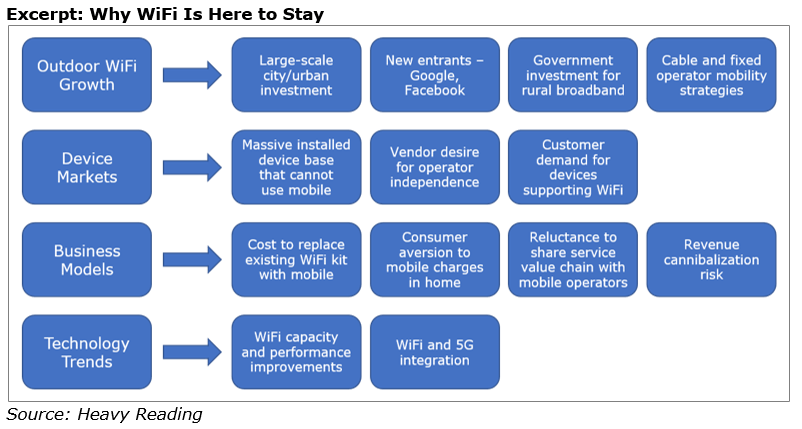 Excerpt: Why WiFi Is Here to Stay

Outdoor WiFi Growth

Large-scale city/urban investment

New entrants – Google, Facebook

Government investment for rural broadband

Cable and fixed operator mobility strategies

Device Markets

Massive installed device base that cannot use mobile

Vendor desire for operator independence

Customer demand for devices supporting WiFi

Business Models

Cost to replace existing WiFi kit with mobile

Consumer aversion to mobile charges in home

Reluctance to share service value chain with mobile operators

Revenue cannibalization risk

Technology Trends

WiFi capacity and performance improvements

WiFi and 5G integration

Source: Heavy Reading